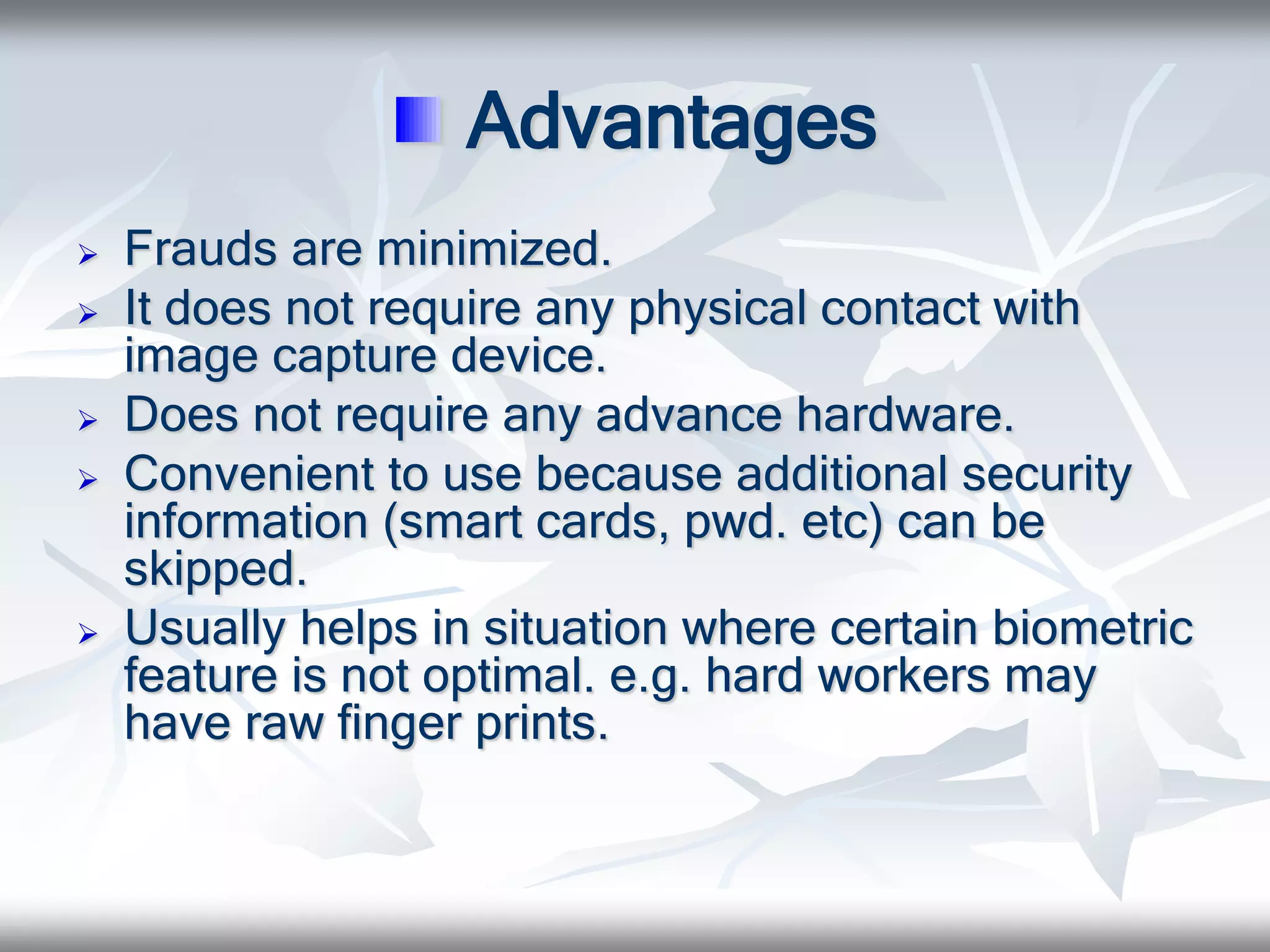 Advantages

➢ Frauds are minimized.
➢ It does not require any physical contact with image capture device.
➢ Does not require any advance hardware.
➢ Convenient to use because additional security information (smart cards, pwd. etc) can be skipped.
➢ Usually helps in situation where certain biometric feature is not optimal. e.g. hard workers may have raw finger prints.